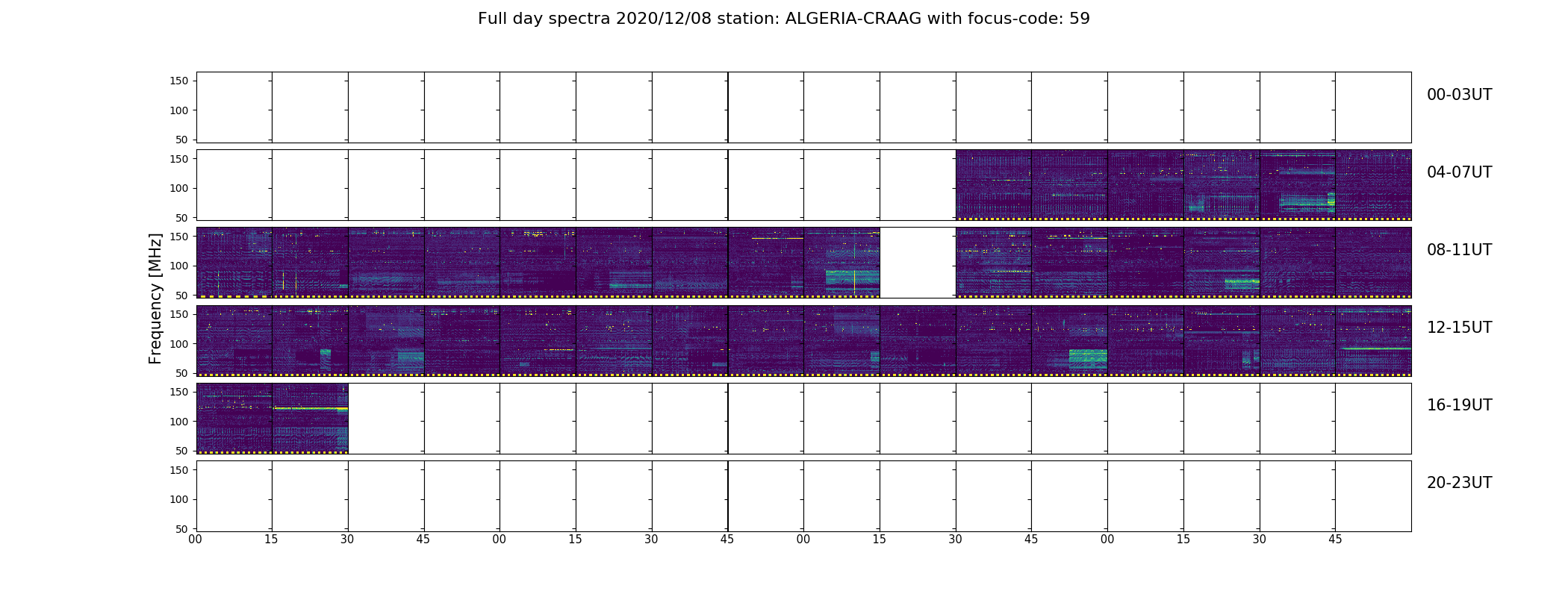 Full day spectra 2020/12/08 station: ALGERIA-CRAAG with focus-code: 59

Frequency [MHz]

150
100
50
00-03UT

150
100
50
04-07UT

150
100
50
08-11UT

150
100
50
12-15UT

150
100
50
16-19UT

150
100
50
20-23UT

00 15 30 45 00 15 30 45 00 15 30 45 00 15 30 45